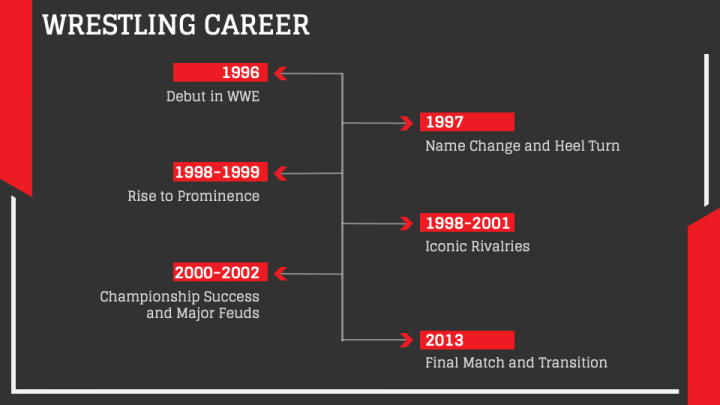 WRESTLING CAREER

1996
Debut in WWE

1997
Name Change and Heel Turn

1998-1999
Rise to Prominence

1998-2001
Iconic Rivalries

2000-2002
Championship Success and Major Feuds

2013
Final Match and Transition